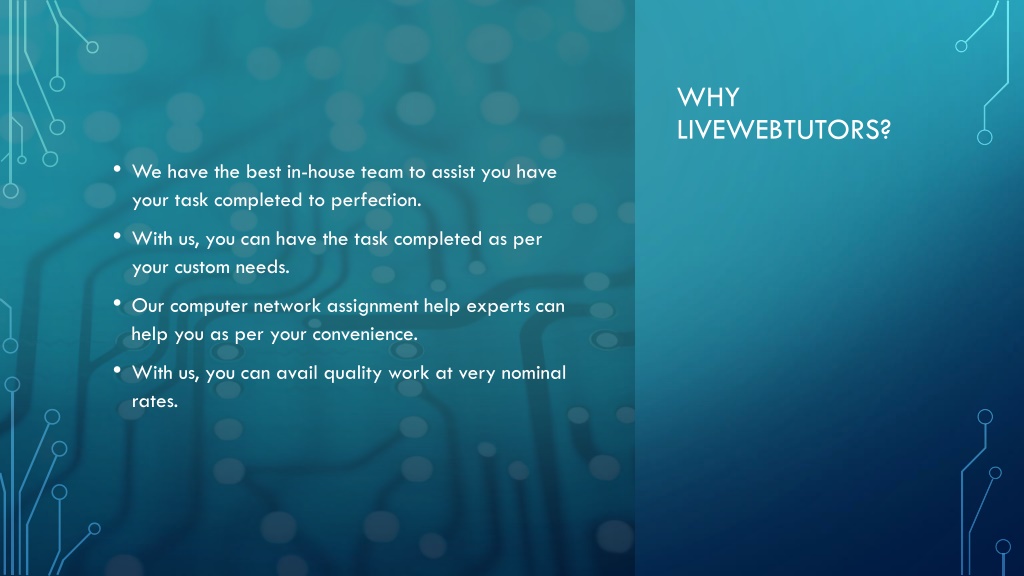 WHY LIVEWEBTUTORS?

• We have the best in-house team to assist you have your task completed to perfection.

• With us, you can have the task completed as per your custom needs.

• Our computer network assignment help experts can help you as per your convenience.

• With us, you can avail quality work at very nominal rates.